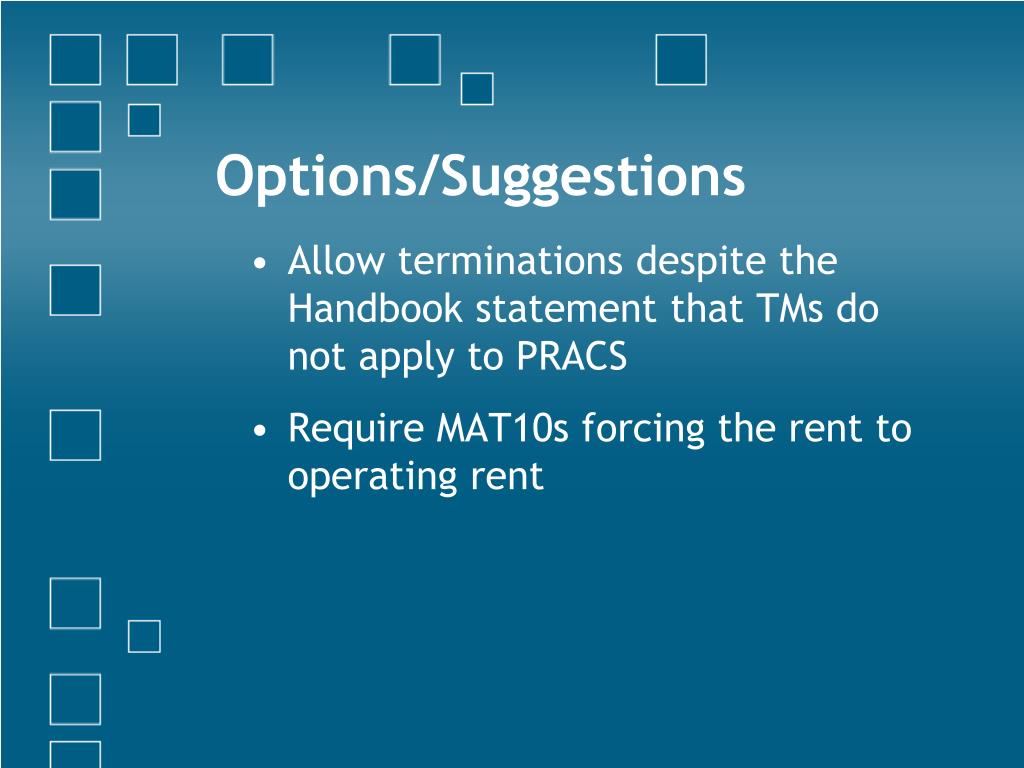 Options/Suggestions

• Allow terminations despite the Handbook statement that TMs do not apply to PRACS

• Require MAT10s forcing the rent to operating rent